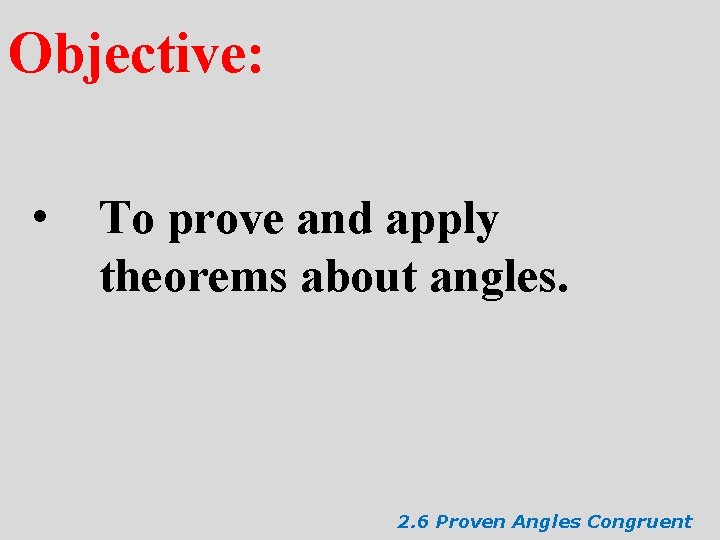 Objective:

• To prove and apply theorems about angles.

2.6 Proven Angles Congruent